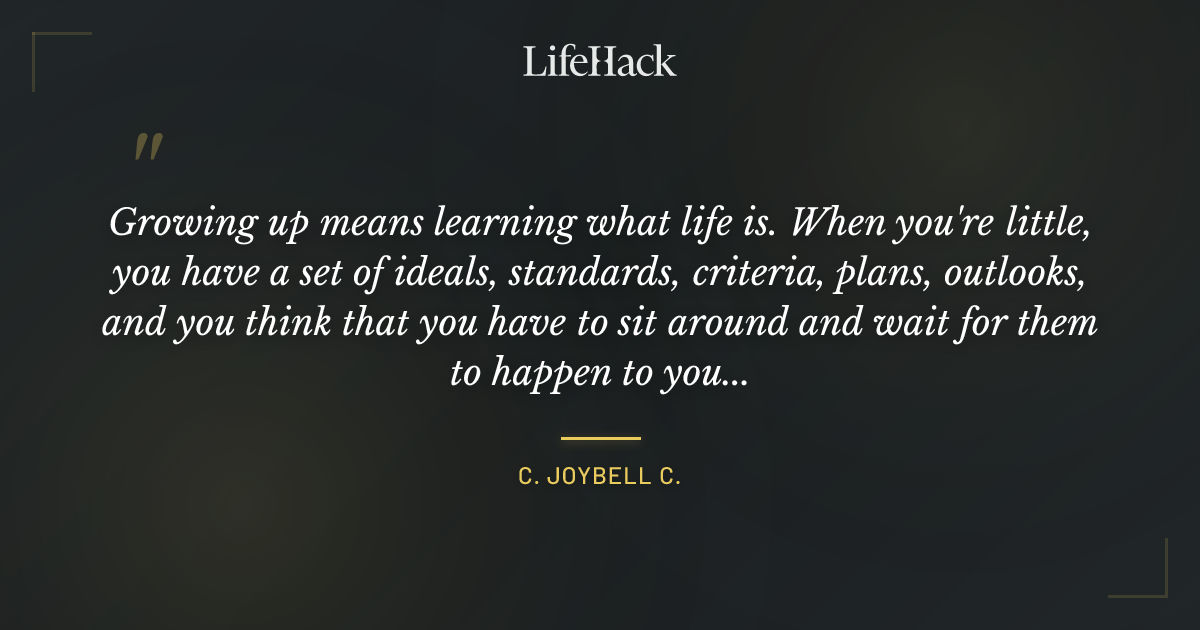 LifeHack

"

Growing up means learning what life is. When you're little, you have a set of ideals, standards, criteria, plans, outlooks, and you think that you have to sit around and wait for them to happen to you...

C. JOYBELL C.